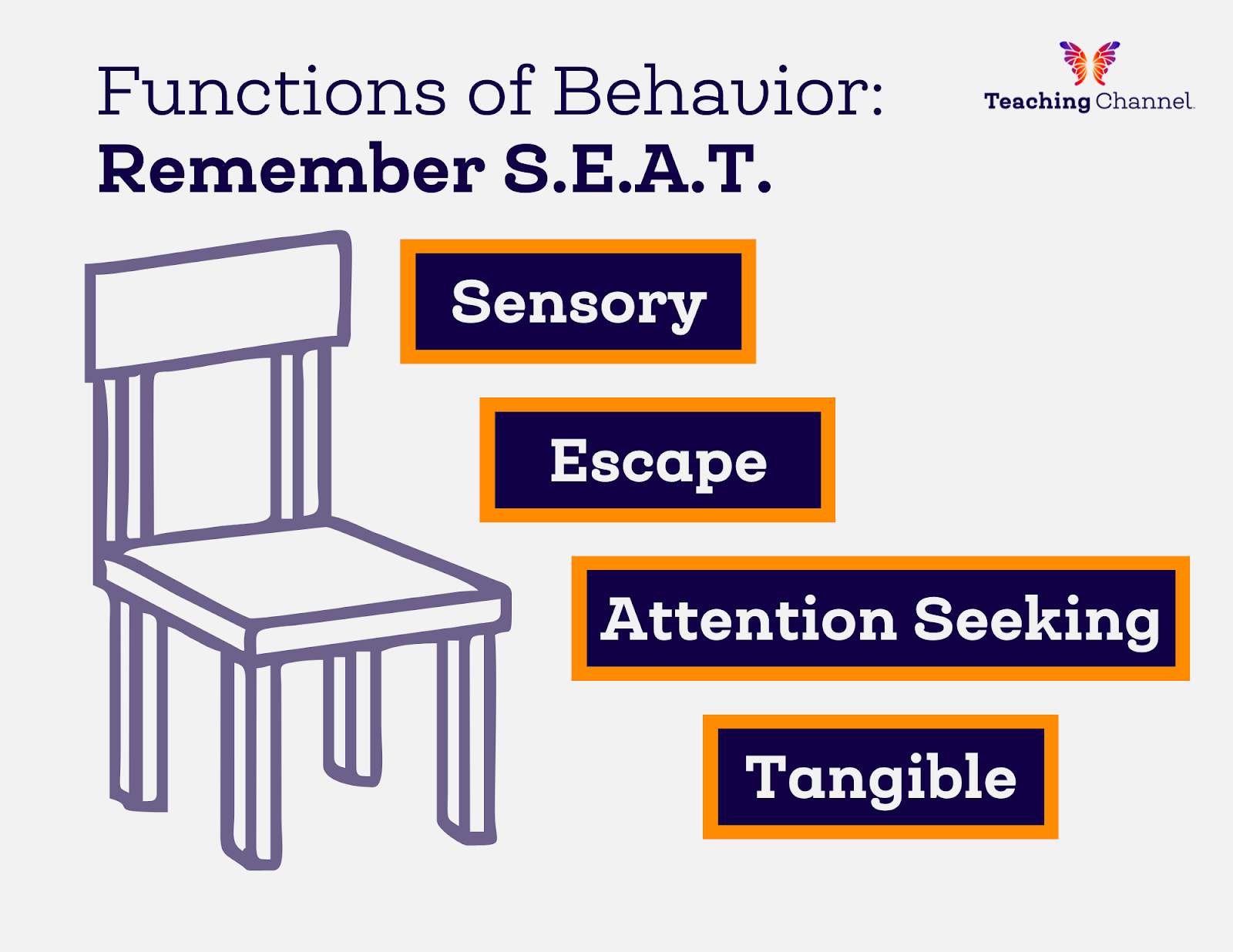 Functions of Behavior:
Remember S.E.A.T.

Teaching Channel

Sensory

Escape

Attention Seeking

Tangible